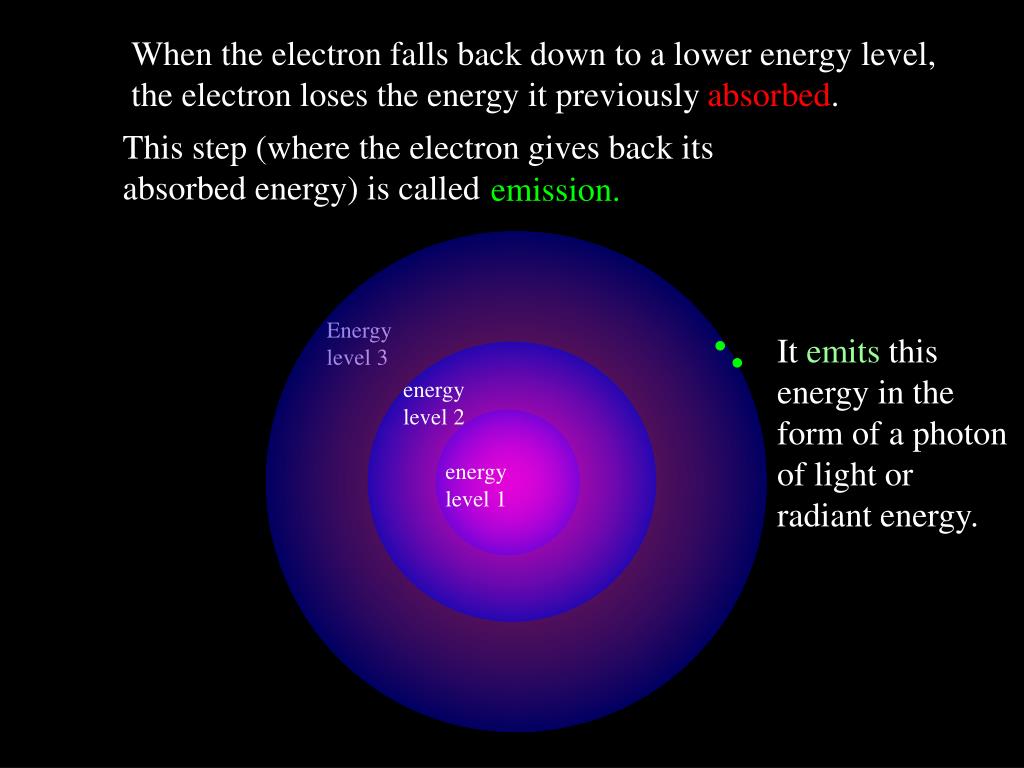 When the electron falls back down to a lower energy level, the electron loses the energy it previously absorbed.

This step (where the electron gives back its absorbed energy) is called emission.

Energy level 3

energy level 2

energy level 1

It emits this energy in the form of a photon of light or radiant energy.